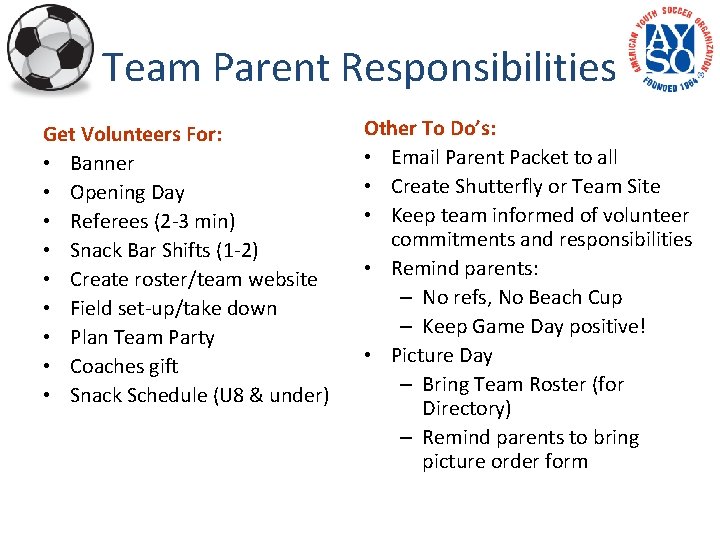 Team Parent Responsibilities

AMERICAN YOUTH SOCCER ORGANIZATION
AYSO
FOUNDED 1964

Get Volunteers For:
• Banner
• Opening Day
• Referees (2-3 min)
• Snack Bar Shifts (1-2)
• Create roster/team website
• Field set-up/take down
• Plan Team Party
• Coaches gift
• Snack Schedule (U8 & under)

Other To Do's:
• Email Parent Packet to all
• Create Shutterfly or Team Site
• Keep team informed of volunteer commitments and responsibilities
• Remind parents:
– No refs, No Beach Cup
– Keep Game Day positive!
• Picture Day
– Bring Team Roster (for Directory)
– Remind parents to bring picture order form